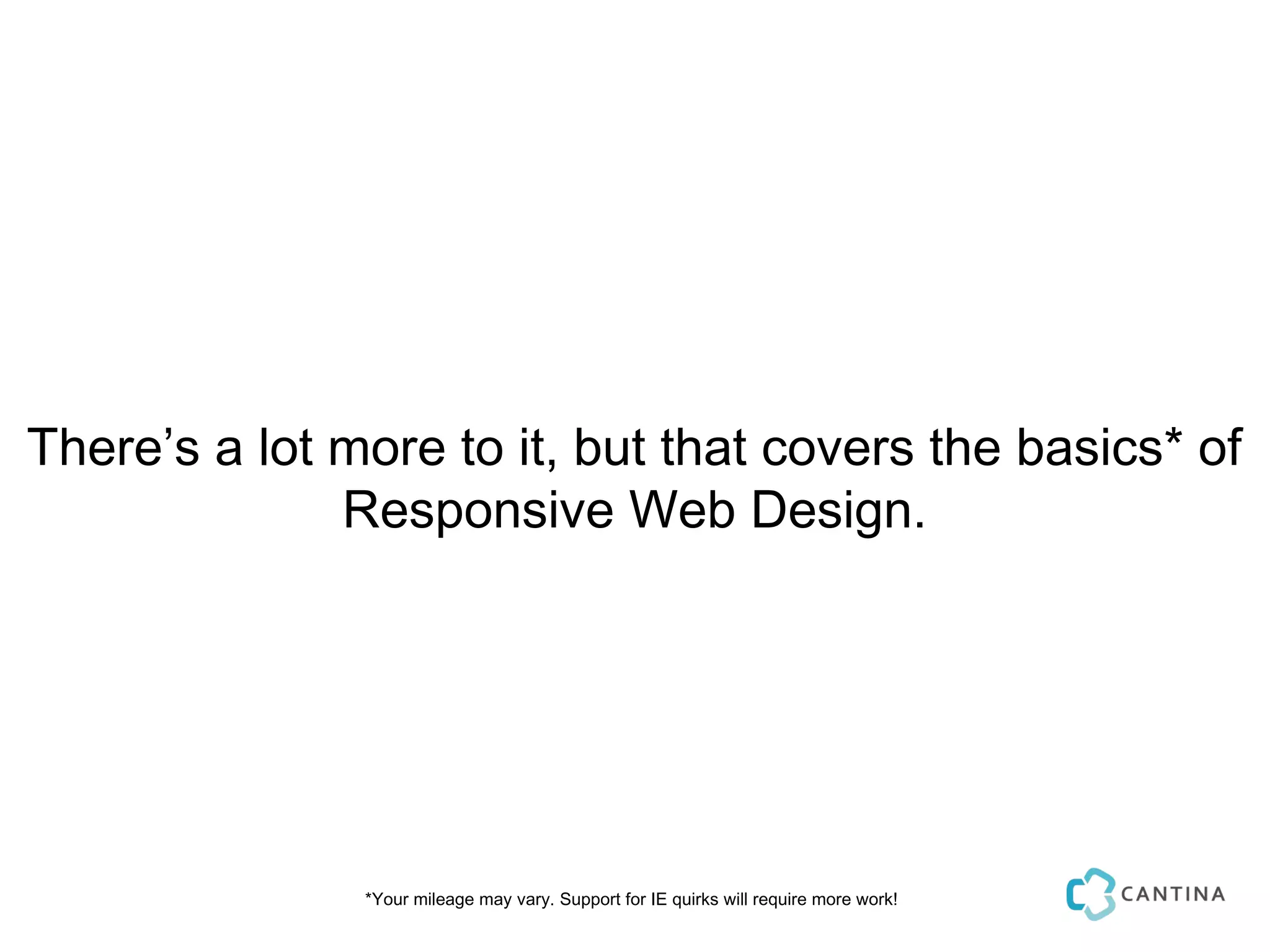 There’s a lot more to it, but that covers the basics* of Responsive Web Design.

*Your mileage may vary. Support for IE quirks will require more work!

CANTINA